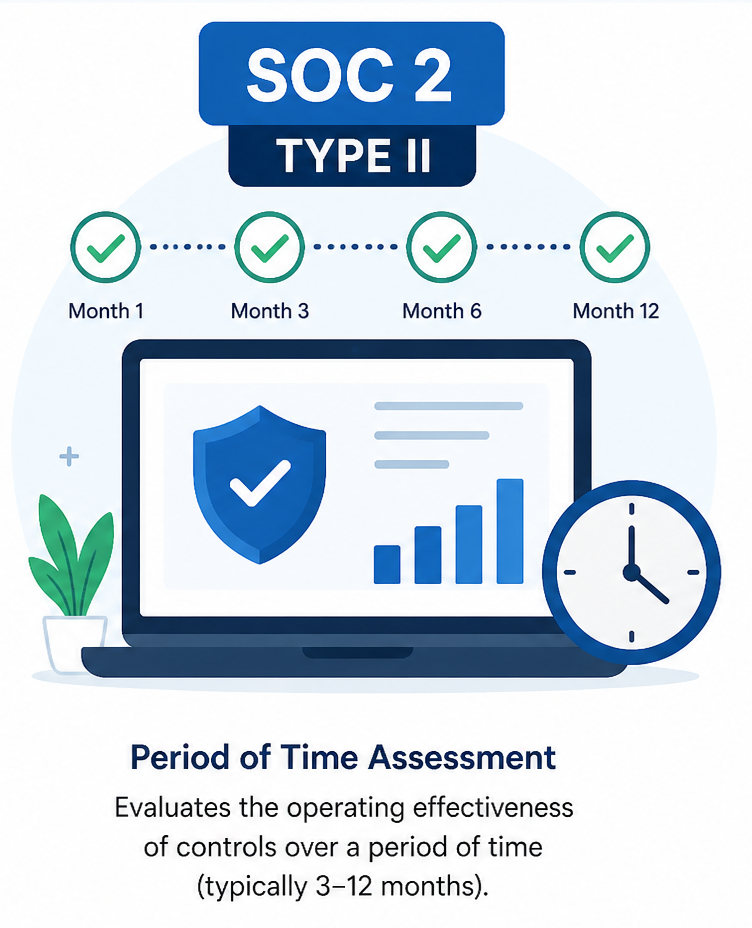 SOC 2
TYPE II

Month 1
Month 3
Month 6
Month 12

Period of Time Assessment

Evaluates the operating effectiveness of controls over a period of time (typically 3–12 months).